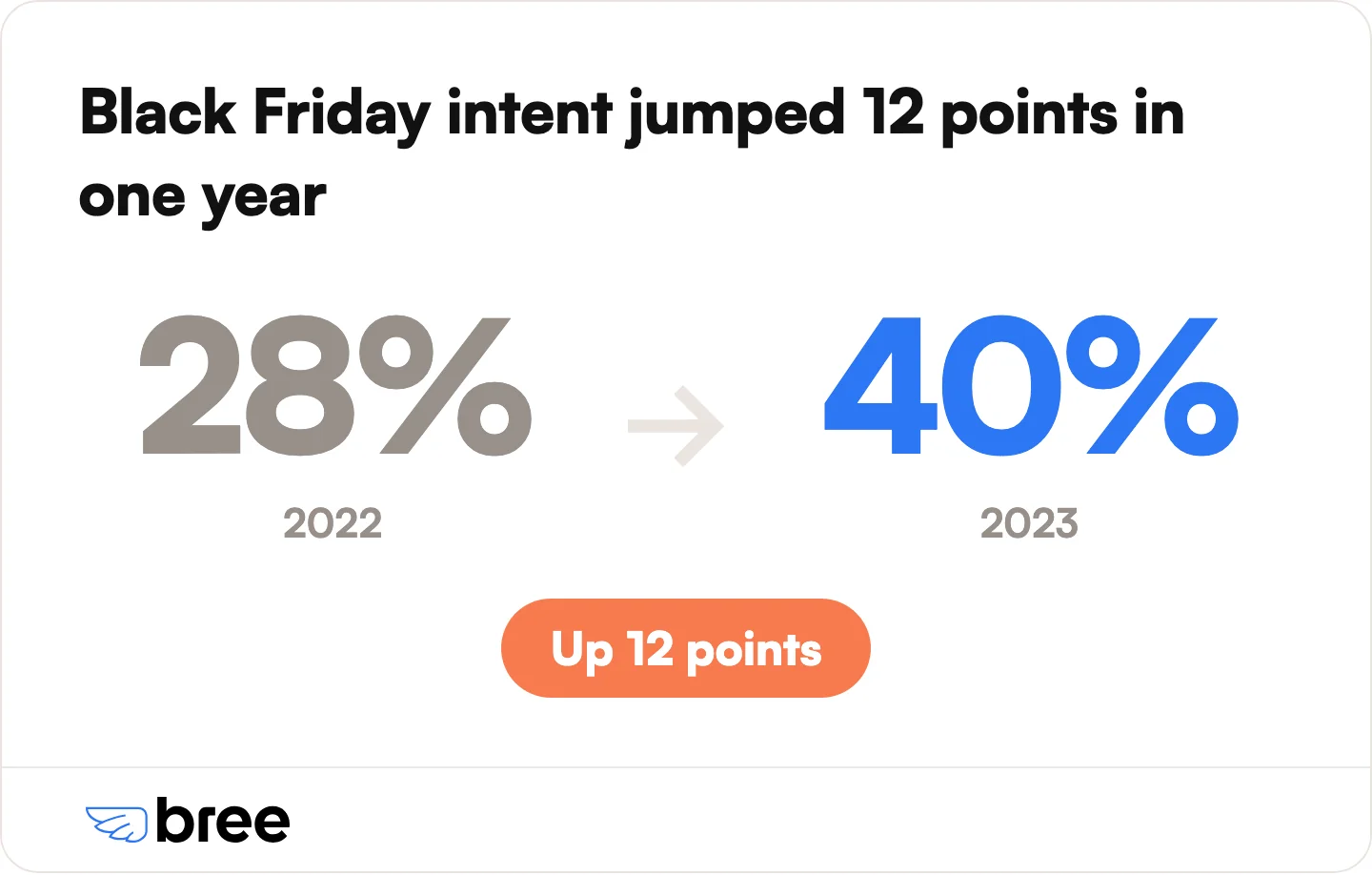 Black Friday intent jumped 12 points in one year

28%
2022

40%
2023

Up 12 points

bree